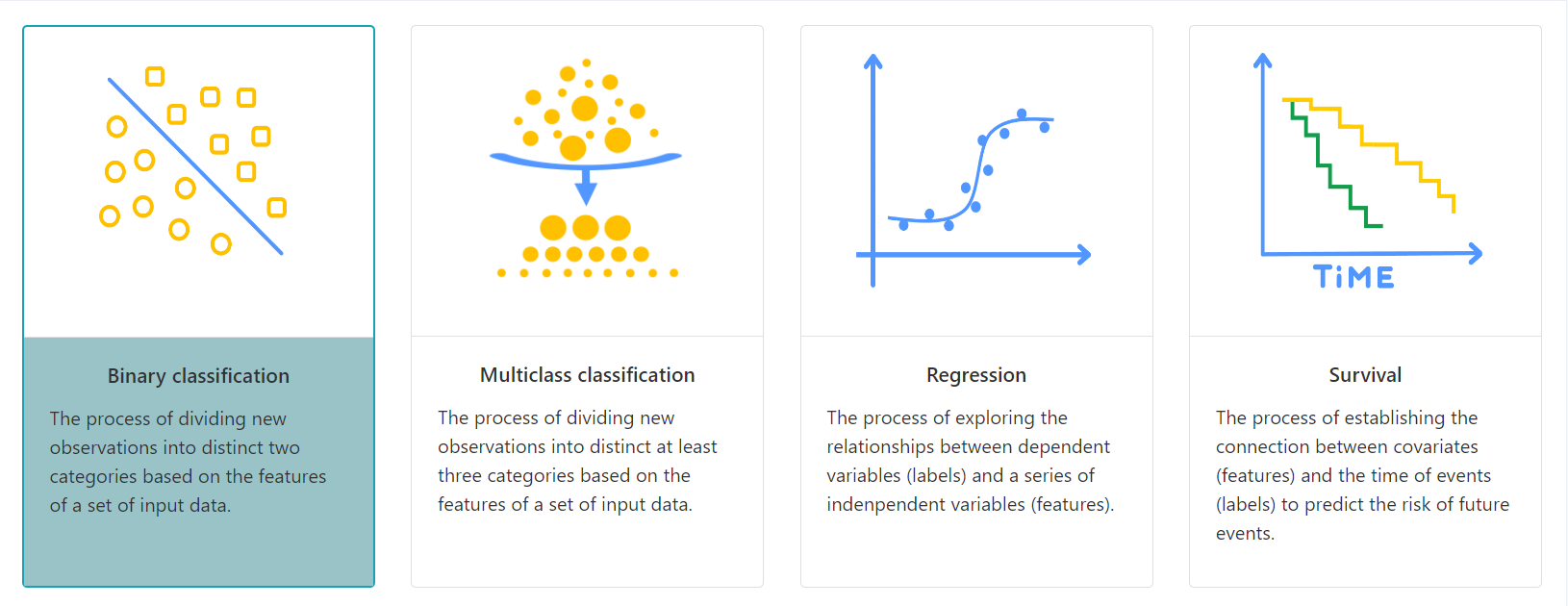 Binary classification

The process of dividing new observations into distinct two categories based on the features of a set of input data.

Multiclass classification

The process of dividing new observations into distinct at least three categories based on the features of a set of input data.

Regression

The process of exploring the relationships between dependent variables (labels) and a series of indenpendent variables (features).

TIME

Survival

The process of establishing the connection between covariates (features) and the time of events (labels) to predict the risk of future events.